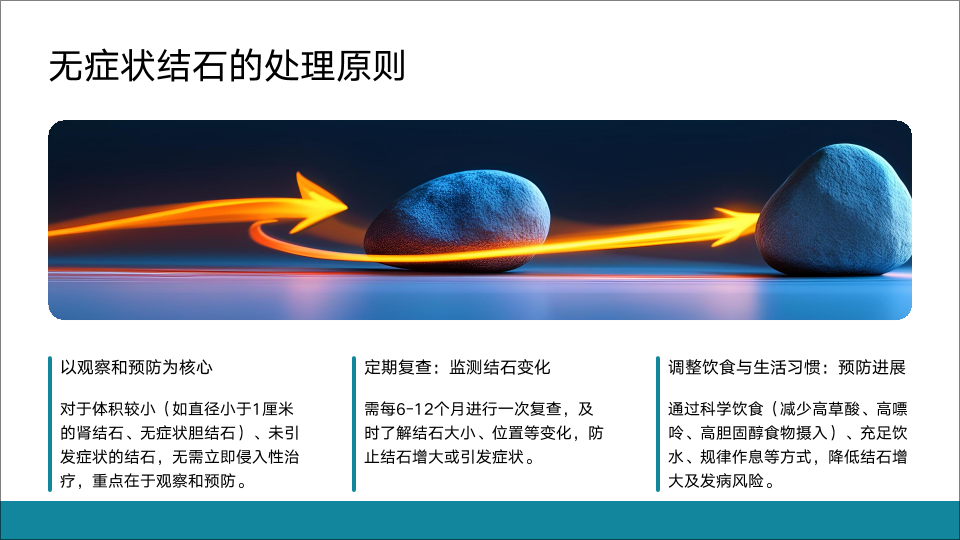 无症状结石的处理原则

以观察和预防为核心

对于体积较小（如直径小于1厘米的肾结石、无症状胆结石）、未引发症状的结石，无需立即侵入性治疗，重点在于观察和预防。

定期复查：监测结石变化

需每6-12个月进行一次复查，及时了解结石大小、位置等变化，防止结石增大或引发症状。

调整饮食与生活习惯：预防进展

通过科学饮食（减少高草酸、高嘌呤、高胆固醇食物摄入）、充足饮水、规律作息等方式，降低结石增大及发病风险。